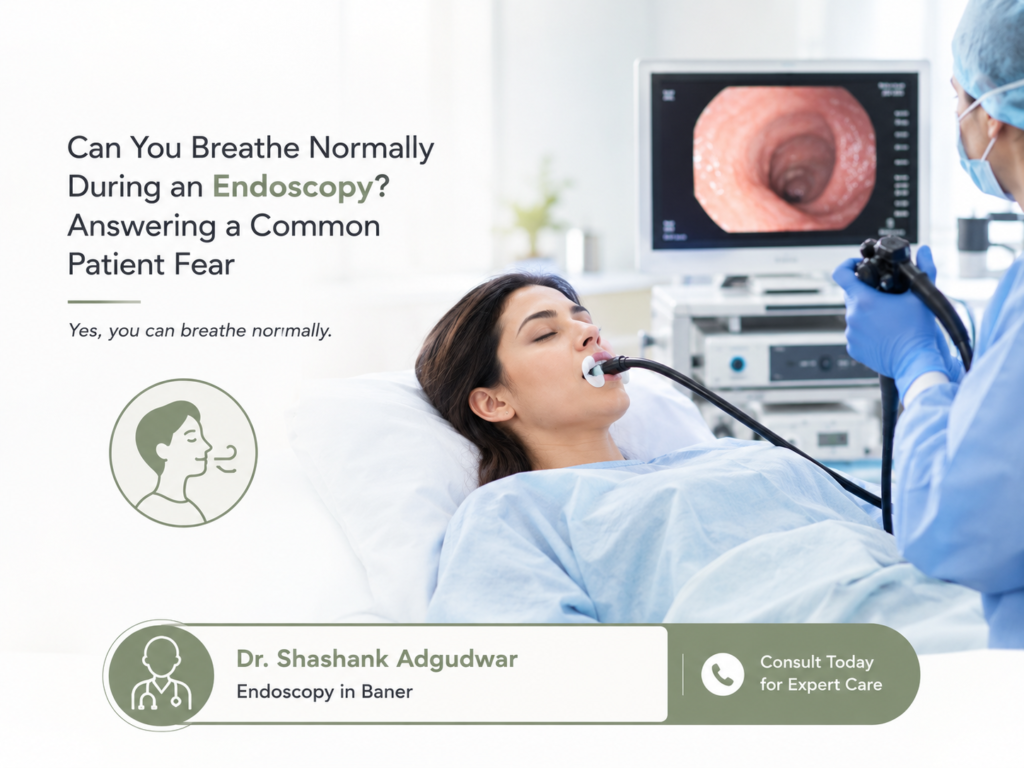 Can You Breathe Normally During an Endoscopy? Answering a Common Patient Fear

Yes, you can breathe normally.

Dr. Shashank Adgudwar
Endoscopy in Baner

Consult Today for Expert Care